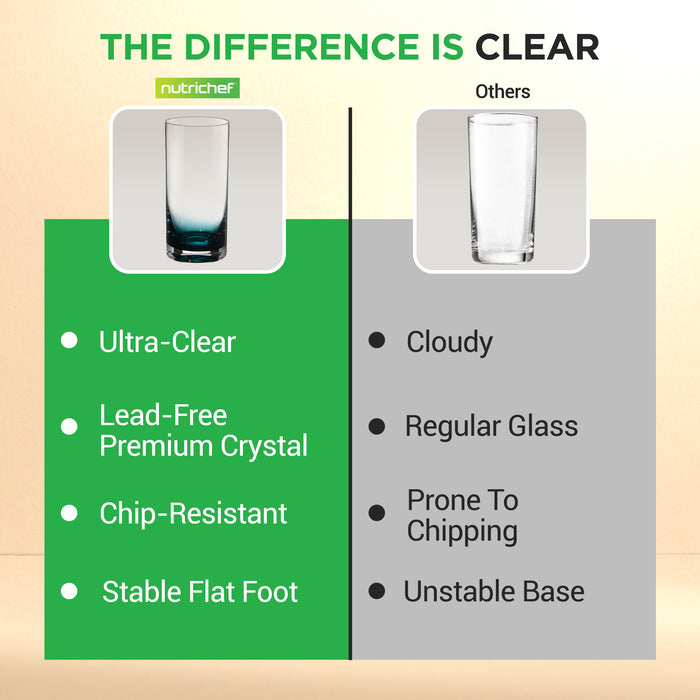 THE DIFFERENCE IS CLEAR

nutrichef

- Ultra-Clear
- Lead-Free Premium Crystal
- Chip-Resistant
- Stable Flat Foot

Others

- Cloudy
- Regular Glass
- Prone To Chipping
- Unstable Base